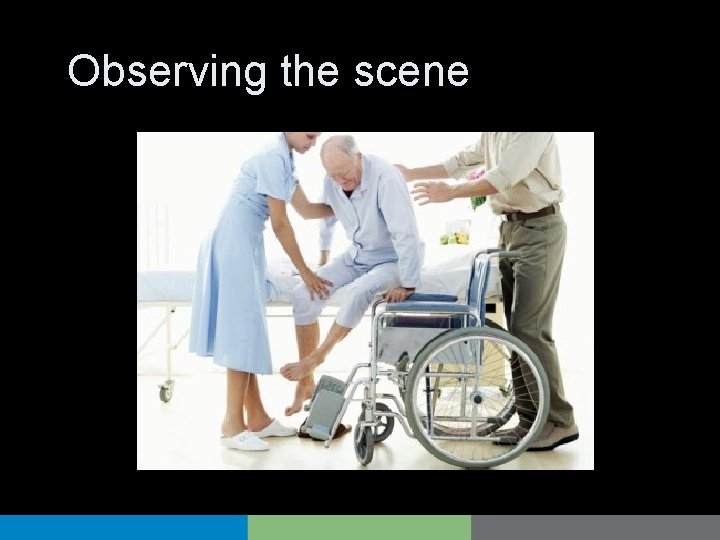 Observing the scene